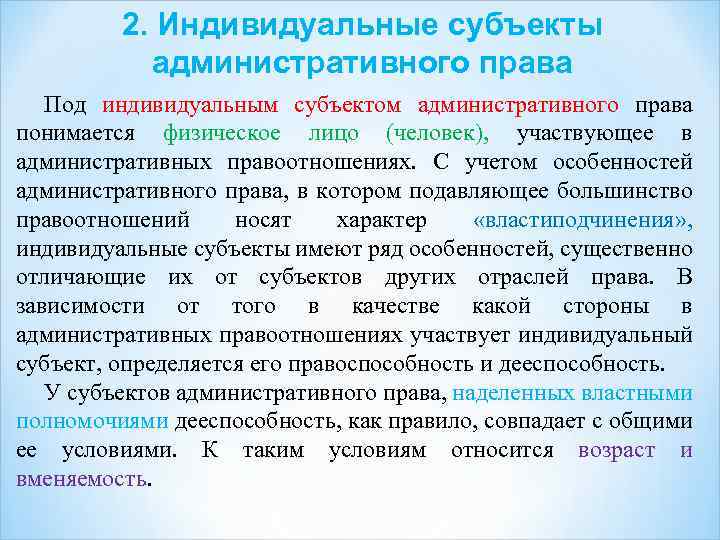 2. Индивидуальные субъекты административного права

Под индивидуальным субъектом административного права понимается физическое лицо (человек), участвующее в административных правоотношениях. С учетом особенностей административного права, в котором подавляющее большинство правоотношений носят характер «властиподчинения», индивидуальные субъекты имеют ряд особенностей, существенно отличающие их от субъектов других отраслей права. В зависимости от того в качестве какой стороны в административных правоотношениях участвует индивидуальный субъект, определяется его правоспособность и дееспособность.

У субъектов административного права, наделенных властными полномочиями дееспособность, как правило, совпадает с общими ее условиями. К таким условиям относится возраст и вменяемость.